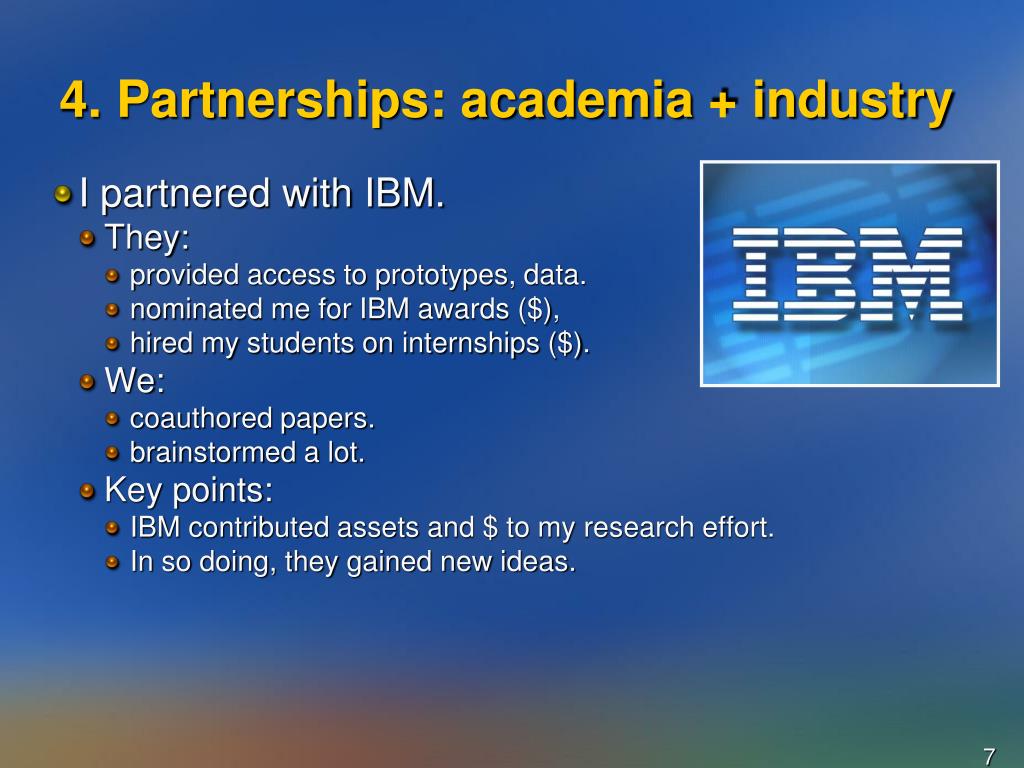 4. Partnerships: academia + industry

I partnered with IBM.
They:
provided access to prototypes, data.
nominated me for IBM awards (\$),
hired my students on internships (\$).
We:
coauthored papers.
brainstormed a lot.
Key points:
IBM contributed assets and \$ to my research effort.
In so doing, they gained new ideas.

IBM

7